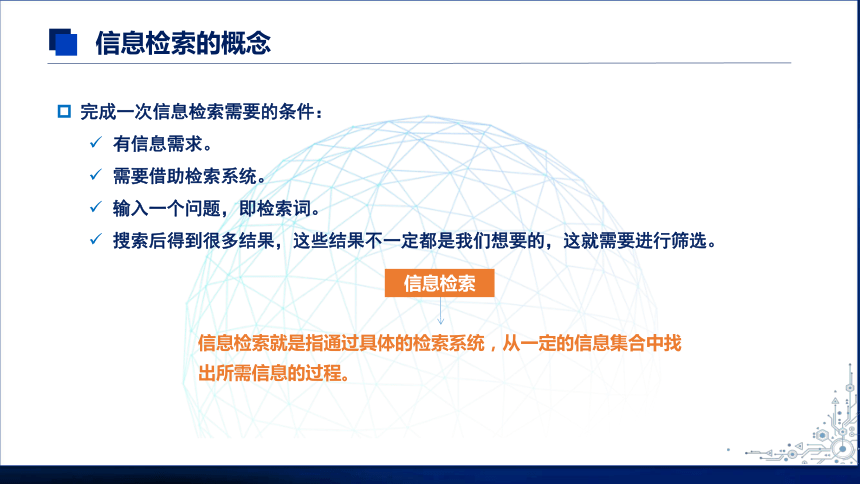 信息检索的概念

完成一次信息检索需要的条件：

有信息需求。

需要借助检索系统。

输入一个问题，即检索词。

搜索后得到很多结果，这些结果不一定都是我们想要的，这就需要进行筛选。

信息检索

信息检索就是指通过具体的检索系统，从一定的信息集合中找出所需信息的过程。